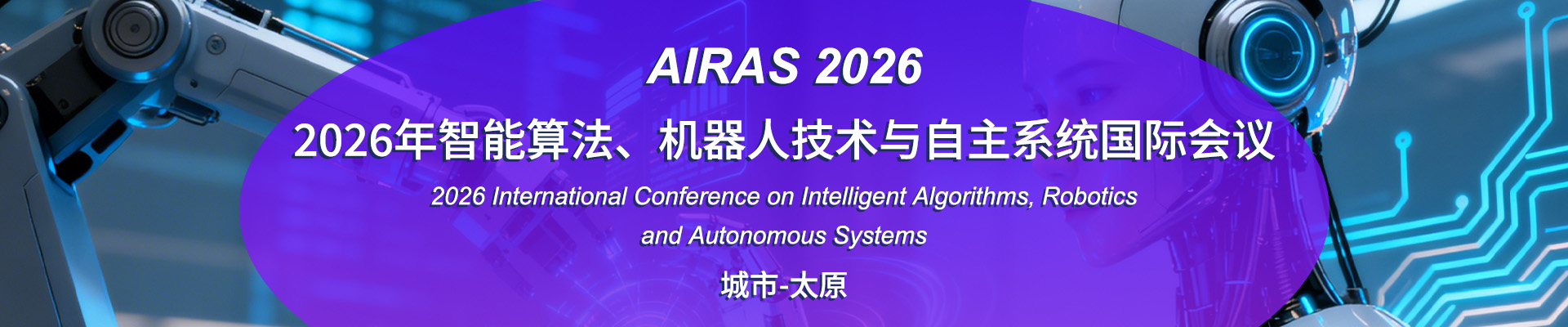 AIRAS 2026

2026年智能算法、机器人技术与自主系统国际会议

2026 International Conference on Intelligent Algorithms, Robotics and Autonomous Systems

城市-太原